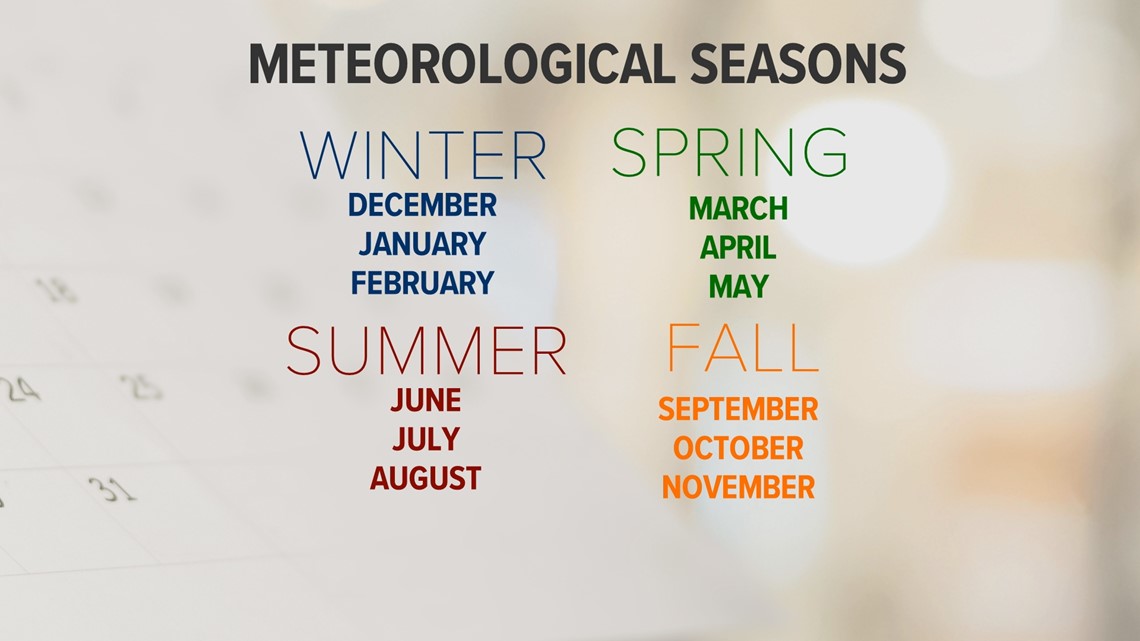 METEOROLOGICAL SEASONS

WINTER
DECEMBER
JANUARY
FEBRUARY

SPRING
MARCH
APRIL
MAY

SUMMER
JUNE
JULY
AUGUST

FALL
SEPTEMBER
OCTOBER
NOVEMBER

18
24
25
31